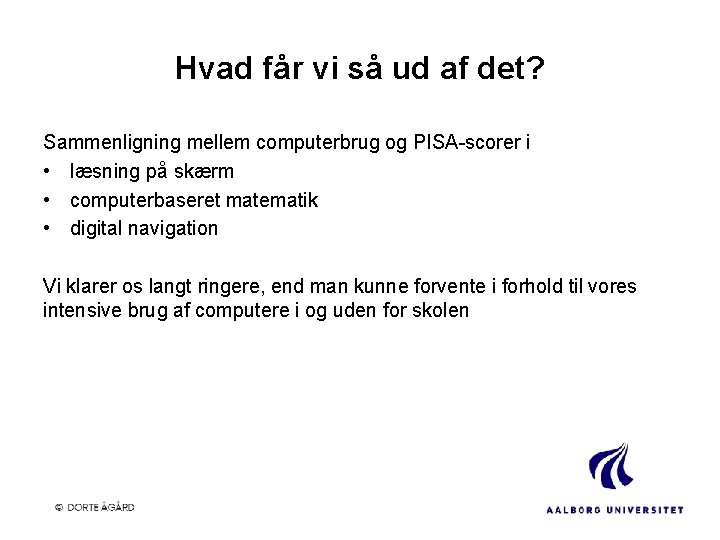 Hvad får vi så ud af det?

Sammenligning mellem computerbrug og PISA-scorer i
• læsning på skærm
• computerbaseret matematik
• digital navigation

Vi klarer os langt ringere, end man kunne forvente i forhold til vores intensive brug af computere i og uden for skolen

© DORTE ÅGÅRD

AALBORG UNIVERSITET